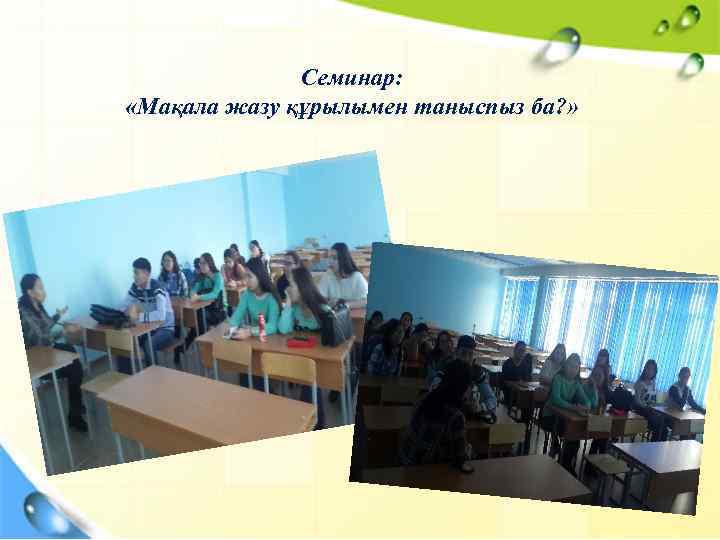 Семинар:
«Мақала жазу құрылымен таныспыз ба?»